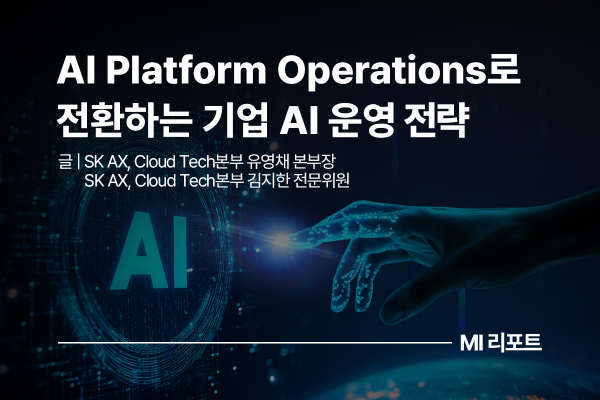 AI Platform Operations로
전환하는 기업 AI 운영 전략

글 | SK AX, Cloud Tech본부 유영채 본부장
SK AX, Cloud Tech본부 김지한 전문위원

AI

MI 리포트